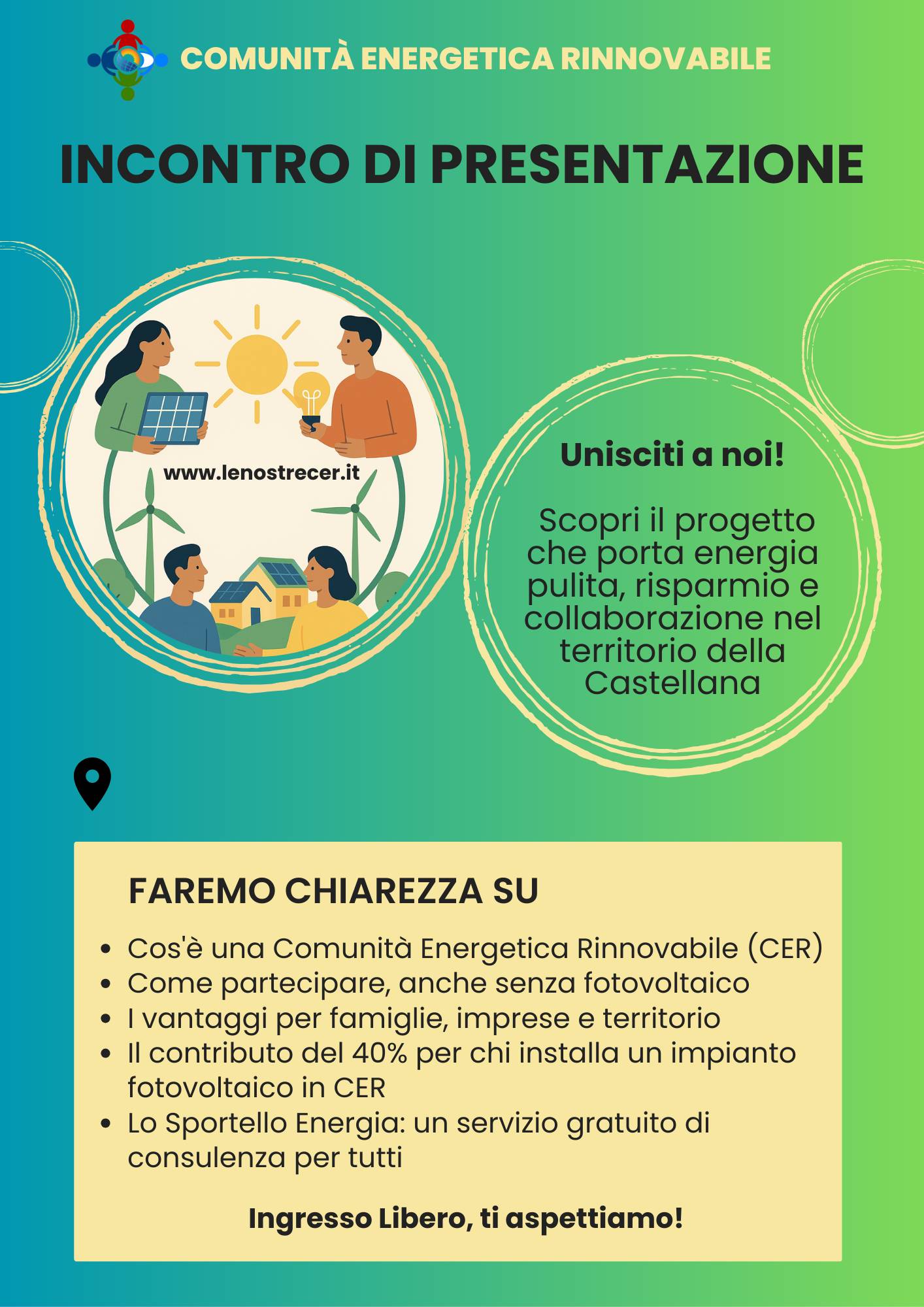 COMUNITÀ ENERGETICA RINNOVABILE

INCONTRO DI PRESENTAZIONE

www.lenostrecer.it

Unisciti a noi!

Scopri il progetto che porta energia pulita, risparmio e collaborazione nel territorio della Castellana

FAREMO CHIAREZZA SU

• Cos'è una Comunità Energetica Rinnovabile (CER)
• Come partecipare, anche senza fotovoltaico
• I vantaggi per famiglie, imprese e territorio
• Il contributo del 40% per chi installa un impianto fotovoltaico in CER
• Lo Sportello Energia: un servizio gratuito di consulenza per tutti

Ingresso Libero, ti aspettiamo!